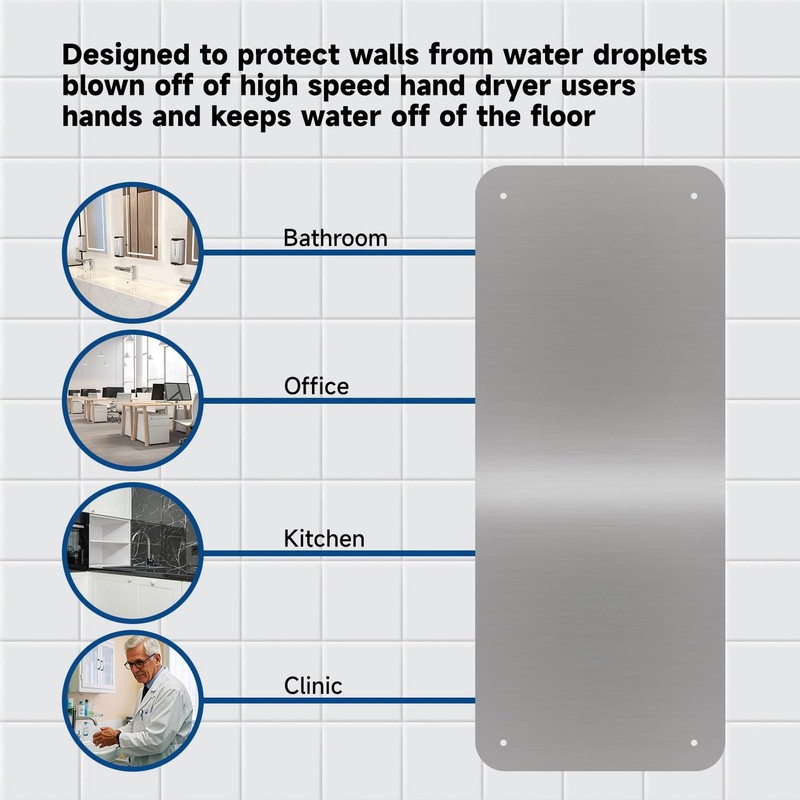 Designed to protect walls from water droplets blown off of high speed hand dryer users hands and keeps water off of the floor

Bathroom

Office

Kitchen

Clinic